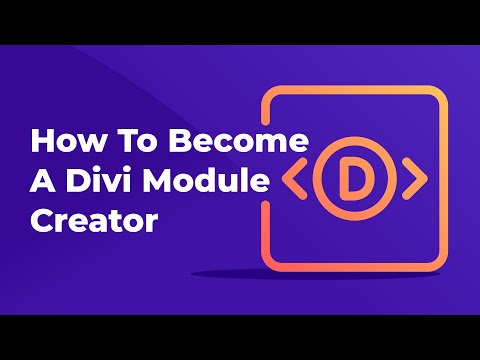 How To Become A Divi Module Creator

D